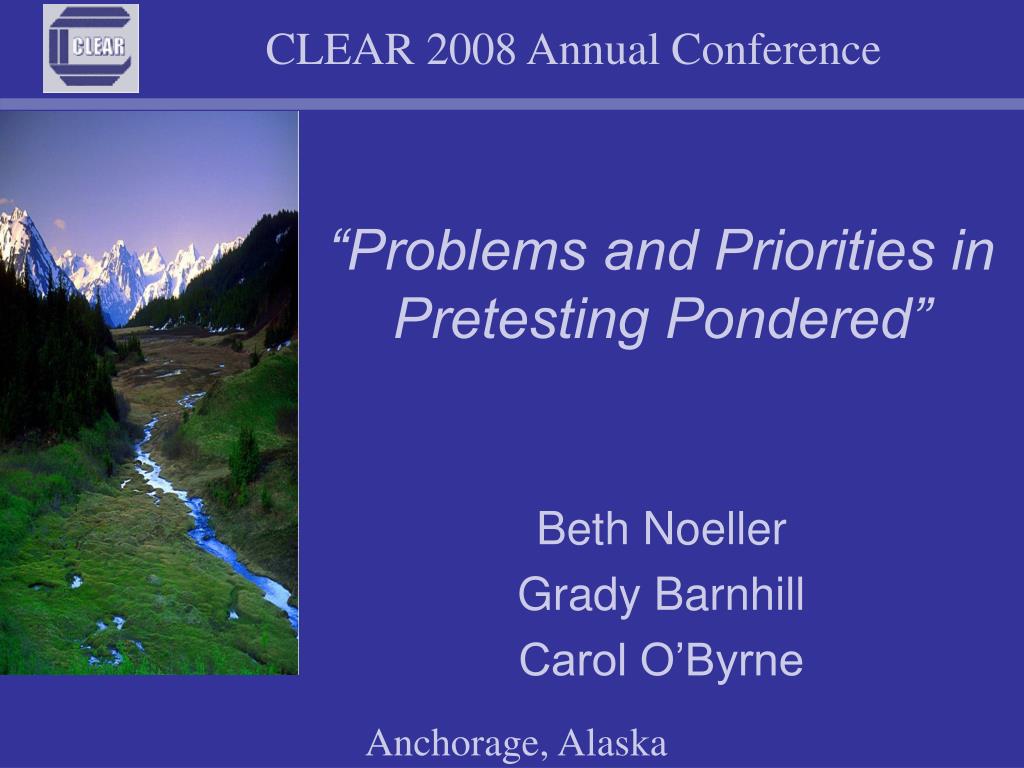 CLEAR

CLEAR 2008 Annual Conference

“Problems and Priorities in Pretesting Pondered”

Beth Noeller
Grady Barnhill
Carol O’Byrne

Anchorage, Alaska